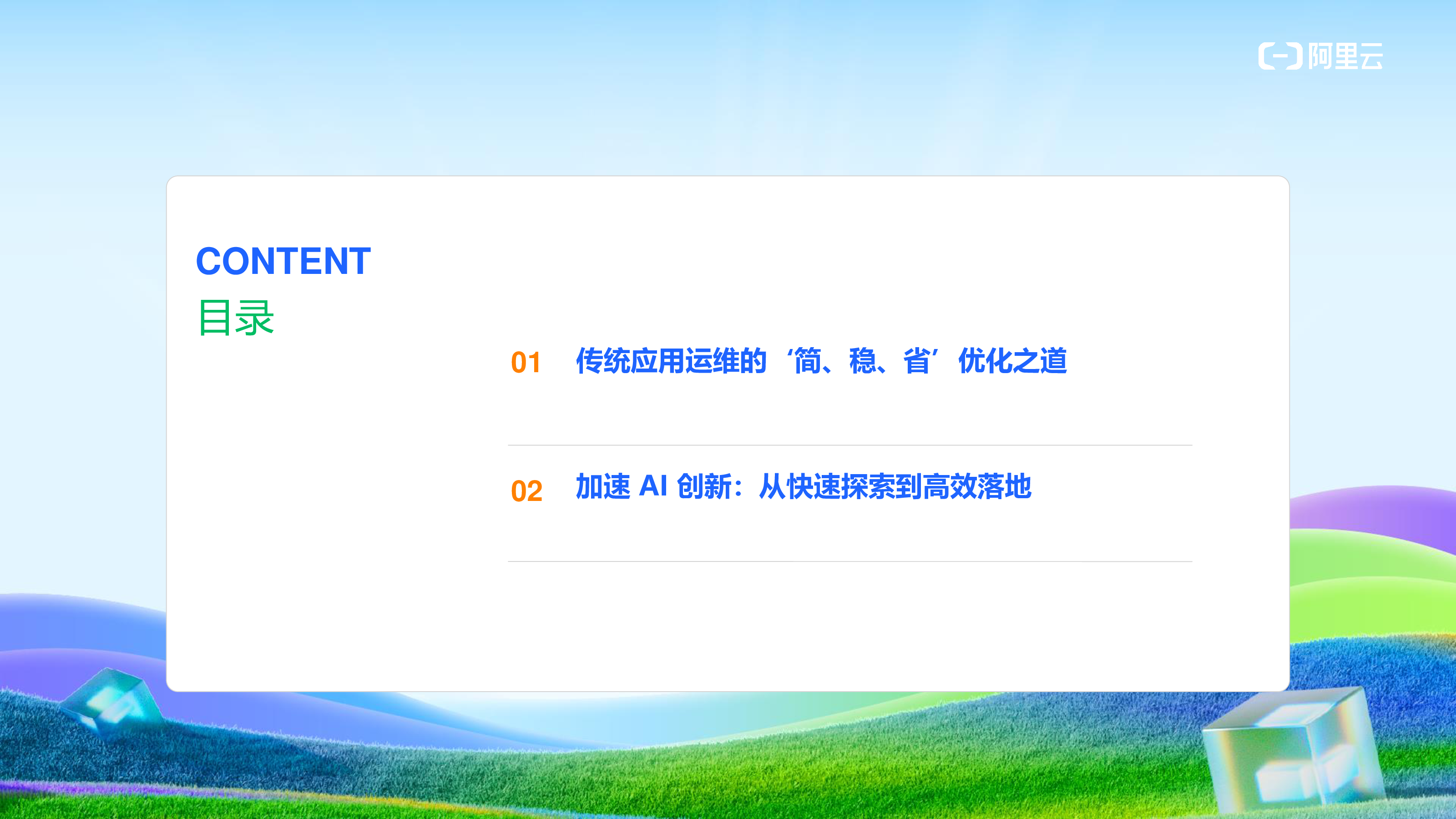 阿里云

CONTENT
目录

01 传统应用运维的‘简、稳、省’优化之道

02 加速 AI 创新：从快速探索到高效落地